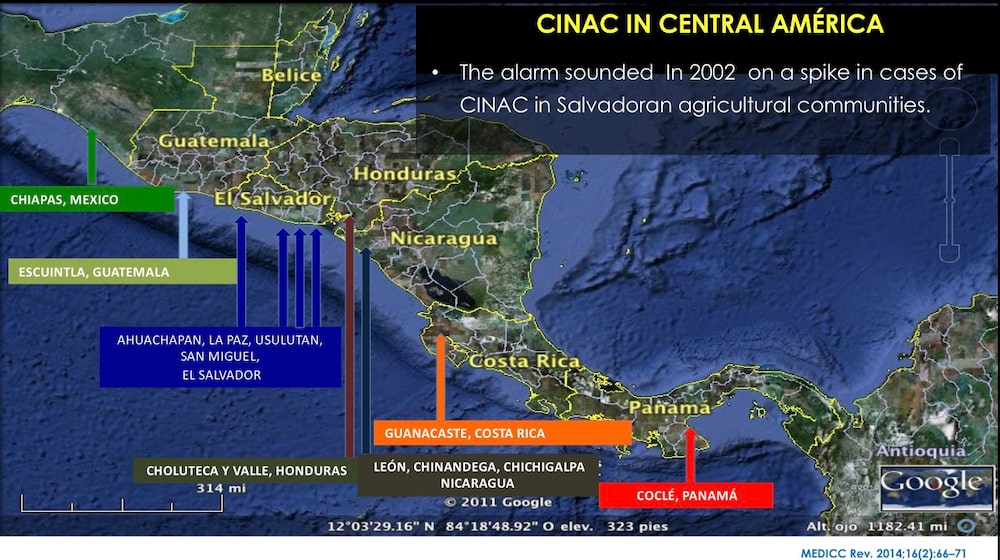 CINAC IN CENTRAL AMÉRICA

• The alarm sounded In 2002 on a spike in cases of CINAC in Salvadoran agricultural communities.

Belice
Guatemala
Honduras
El Salvador
Nicaragua
Costa Rica
Panama
Antioquia

CHIAPAS, MEXICO

ESCUINTLA, GUATEMALA

AHUACHAPAN, LA PAZ, USULUTAN, SAN MIGUEL, EL SALVADOR

GUANACASTE, COSTA RICA

CHOLUTECA Y VALLE, HONDURAS

LEÓN, CHINANDEGA, CHICHIGALPA NICARAGUA

COCLÉ, PANAMÁ

314 mi

© 2011 Google

Google

12°03'29.16" N 84°18'48.92" O elev. 323 pies Alt. ojo 1182.41 mi

MEDICC Rev. 2014;16(2):66–71